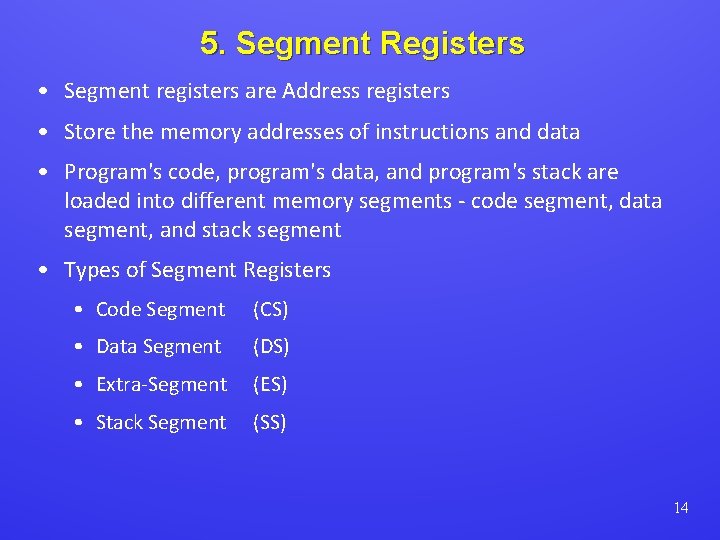 5. Segment Registers

• Segment registers are Address registers

• Store the memory addresses of instructions and data

• Program's code, program's data, and program's stack are loaded into different memory segments - code segment, data segment, and stack segment

• Types of Segment Registers

• Code Segment (CS)

• Data Segment (DS)

• Extra-Segment (ES)

• Stack Segment (SS)

14